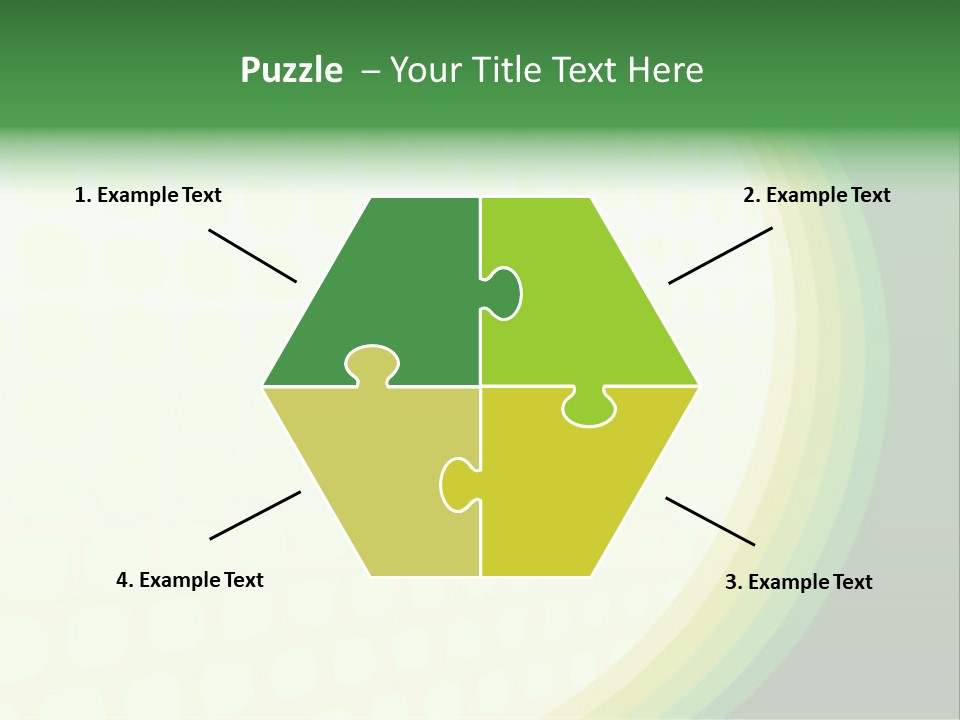 Puzzle – Your Title Text Here

1. Example Text

2. Example Text

4. Example Text

3. Example Text